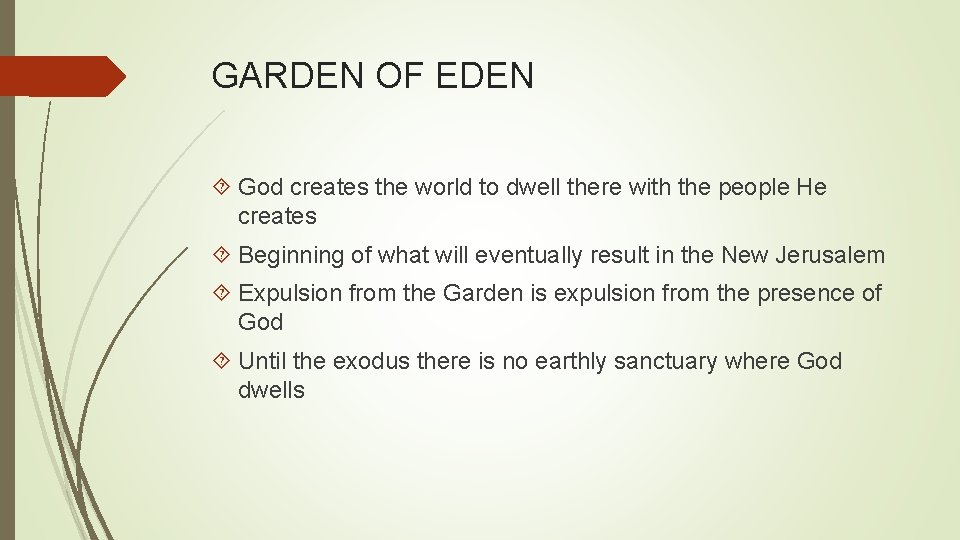 GARDEN OF EDEN

God creates the world to dwell there with the people He creates

Beginning of what will eventually result in the New Jerusalem

Expulsion from the Garden is expulsion from the presence of God

Until the exodus there is no earthly sanctuary where God dwells